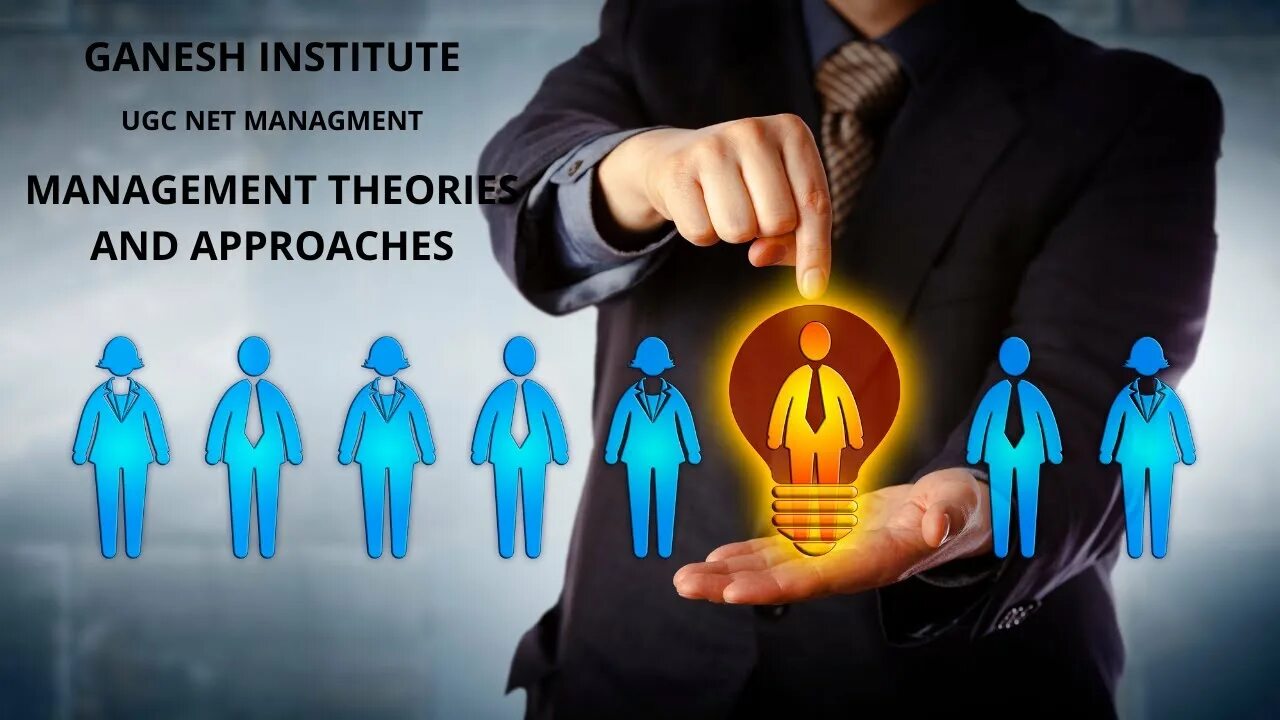 GANESH INSTITUTE

UGC NET MANAGMENT

MANAGEMENT THEORIES AND APPROACHES